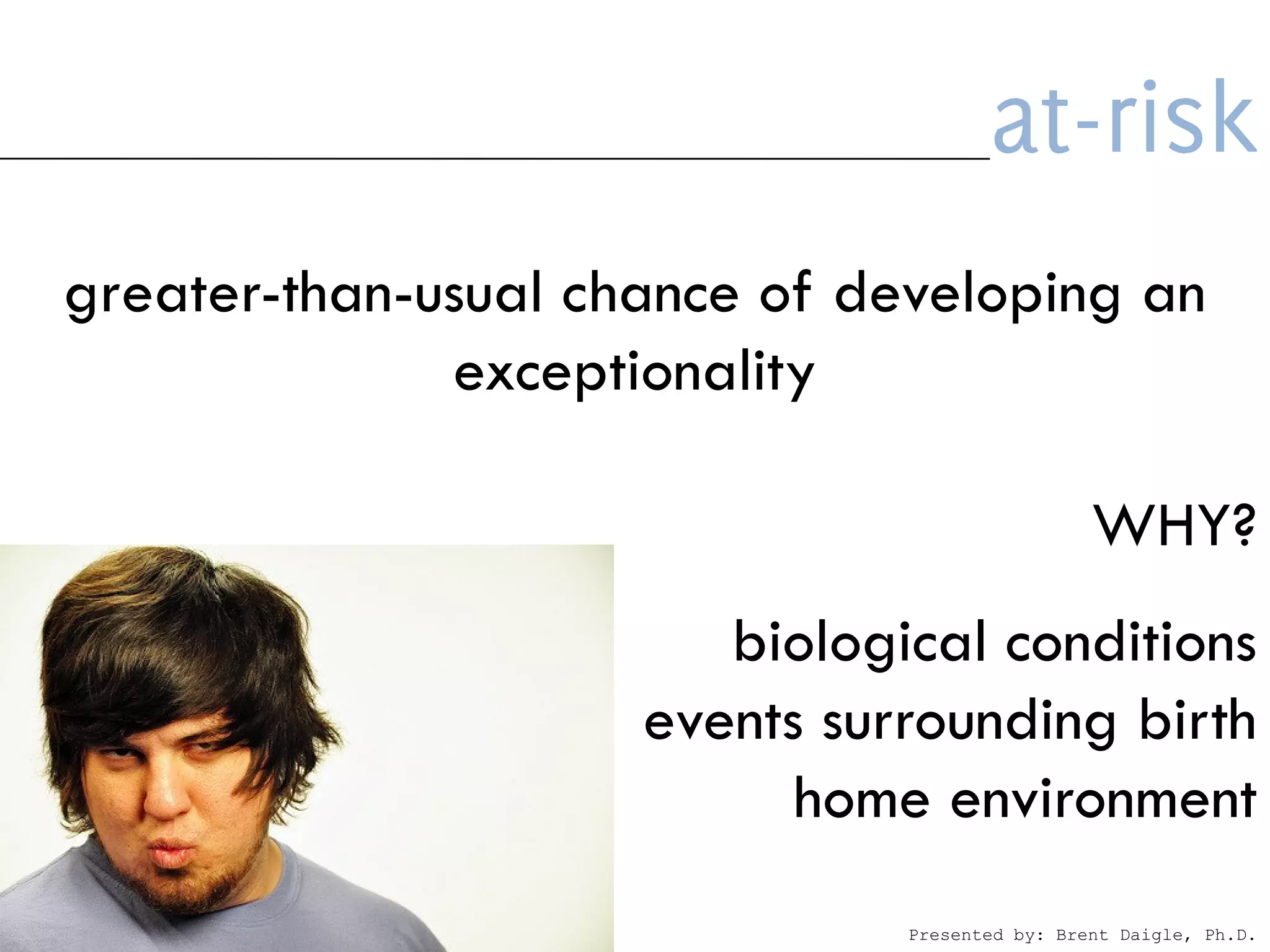 at-risk

greater-than-usual chance of developing an exceptionality

WHY?

biological conditions
events surrounding birth
home environment

Presented by: Brent Daigle, Ph.D.